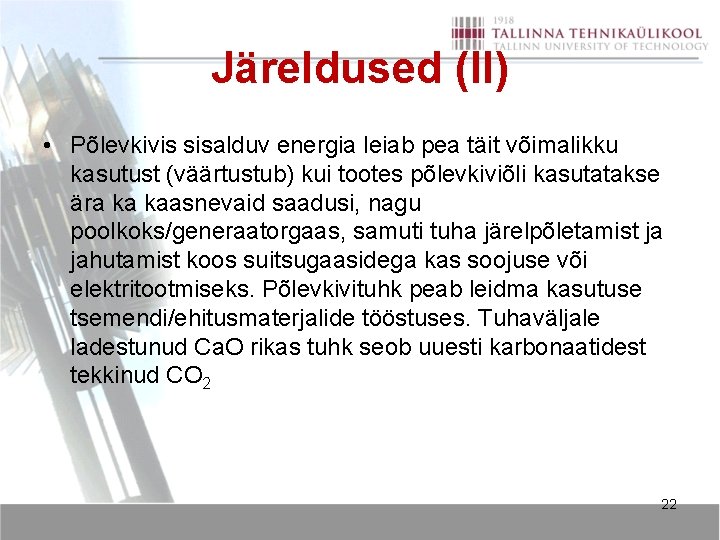 1918
TALLINNA TEHNIKAÜLIKOOL
TALLINN UNIVERSITY OF TECHNOLOGY

Järeldused (II)

• Põlevkivis sisalduv energia leiab pea täit võimalikku kasutust (väärtustub) kui tootes põlevkiviõli kasutatakse ära ka kaasnevaid saadusi, nagu poolkoks/generaatorgaas, samuti tuha järelpõletamist ja jahutamist koos suitsugaasidega kas soojuse või elektritootmiseks. Põlevkivituhk peab leidma kasutuse tsemendi/ehitusmaterjalide tööstuses. Tuhaväljale ladestunud CaO rikas tuhk seob uuesti karbonaatidest tekkinud $CO_2$

22